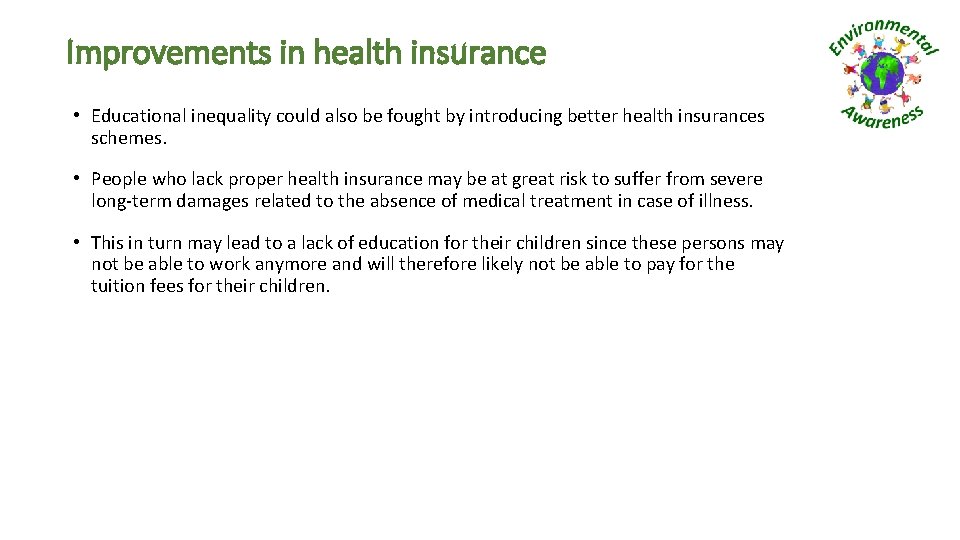 Improvements in health insurance

Environmental Awareness

• Educational inequality could also be fought by introducing better health insurances schemes.

• People who lack proper health insurance may be at great risk to suffer from severe long-term damages related to the absence of medical treatment in case of illness.

• This in turn may lead to a lack of education for their children since these persons may not be able to work anymore and will therefore likely not be able to pay for the tuition fees for their children.